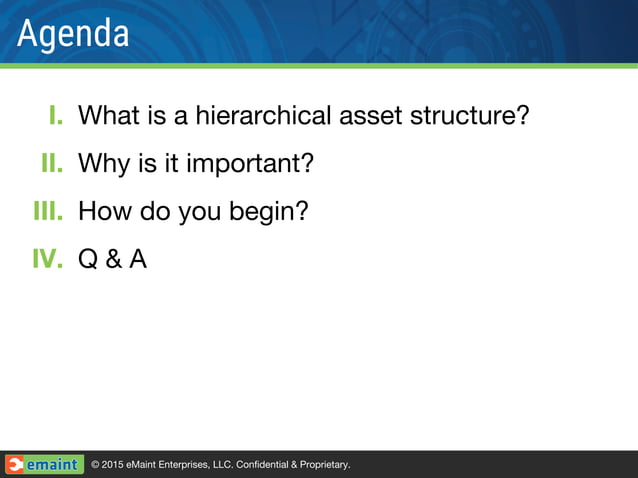 Agenda

I. What is a hierarchical asset structure?

II. Why is it important?

III. How do you begin?

IV. Q & A

emaint © 2015 eMaint Enterprises, LLC. Confidential & Proprietary.